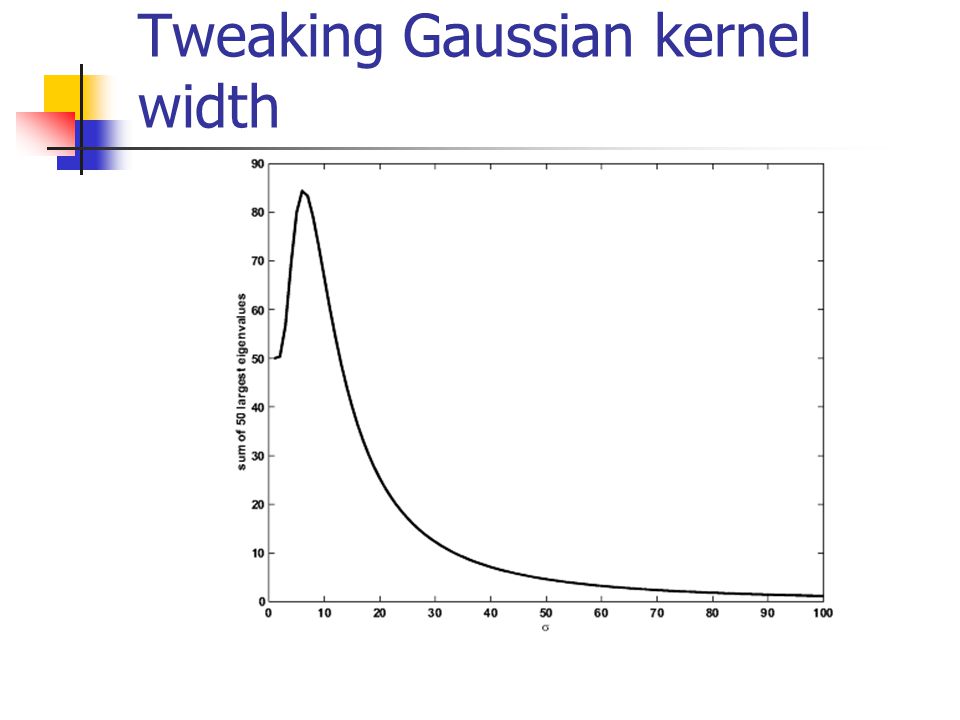 Tweaking Gaussian kernel width

90
80
70
60
50
40
30
20
10
0

sum of 50 largest eigenvalues

0 10 20 30 40 50 60 70 80 90 100

$\sigma$